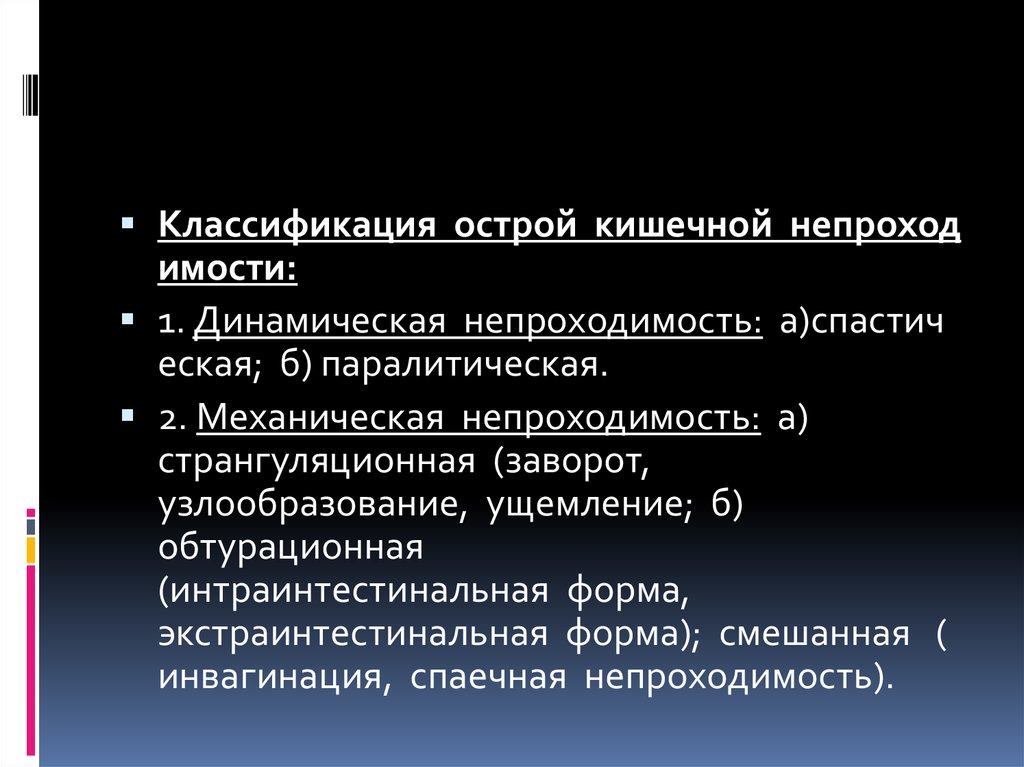 Классификация острой кишечной непроход имости:

1. Динамическая непроходимость: а)спастич еская; б) паралитическая.

2. Механическая непроходимость: а) странгуляционная (заворот, узлообразование, ущемление; б) обтурационная (интраинтестинальная форма, экстраинтестинальная форма); смешанная ( инвагинация, спаечная непроходимость).